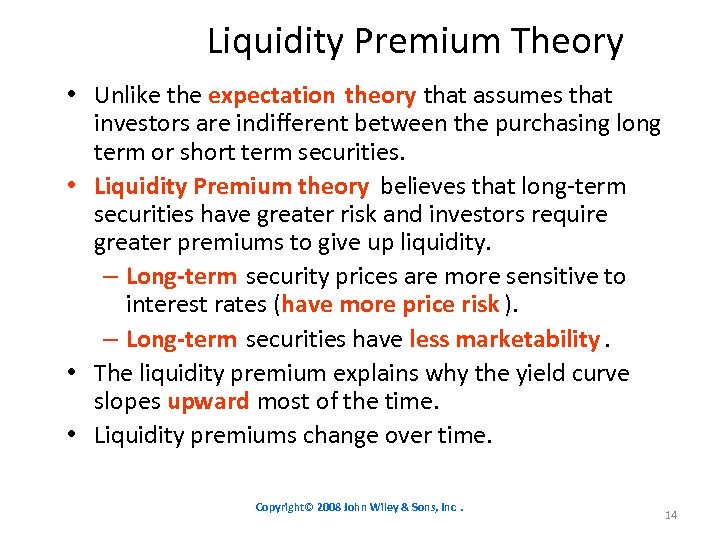 Liquidity Premium Theory

• Unlike the expectation theory that assumes that investors are indifferent between the purchasing long term or short term securities.

• Liquidity Premium theory believes that long-term securities have greater risk and investors require greater premiums to give up liquidity.

– Long-term security prices are more sensitive to interest rates (have more price risk ).

– Long-term securities have less marketability .

• The liquidity premium explains why the yield curve slopes upward most of the time.

• Liquidity premiums change over time.

Copyright© 2008 John Wiley & Sons, Inc .

14